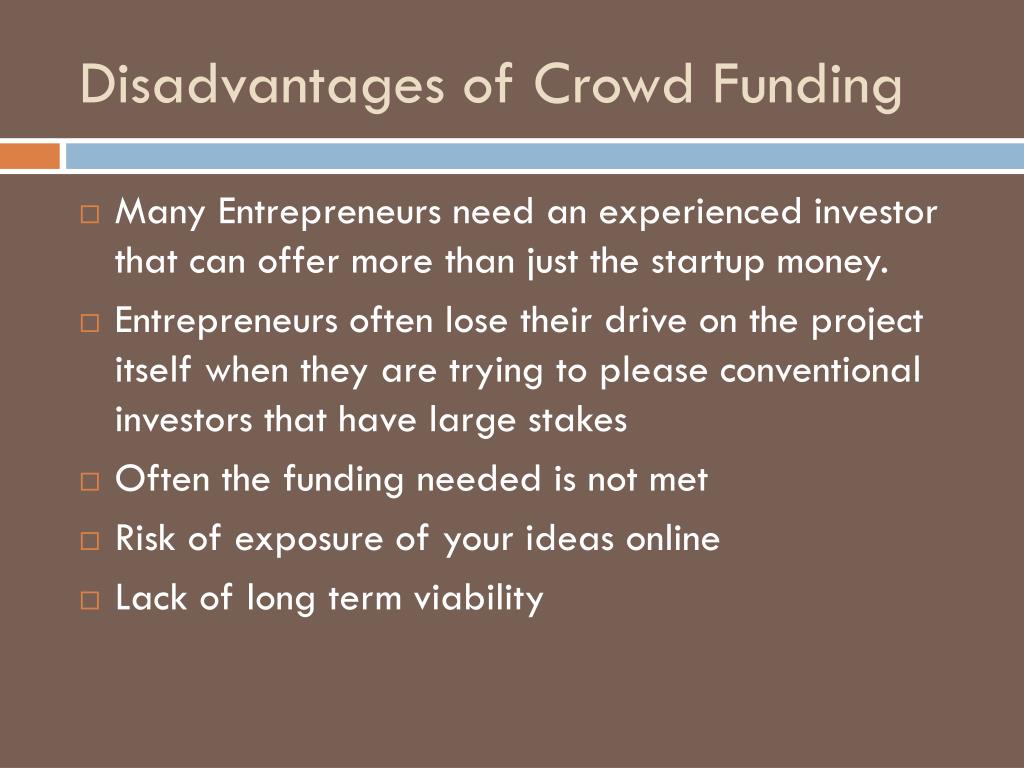 Disadvantages of Crowd Funding

□ Many Entrepreneurs need an experienced investor that can offer more than just the startup money.

□ Entrepreneurs often lose their drive on the project itself when they are trying to please conventional investors that have large stakes

□ Often the funding needed is not met

□ Risk of exposure of your ideas online

□ Lack of long term viability